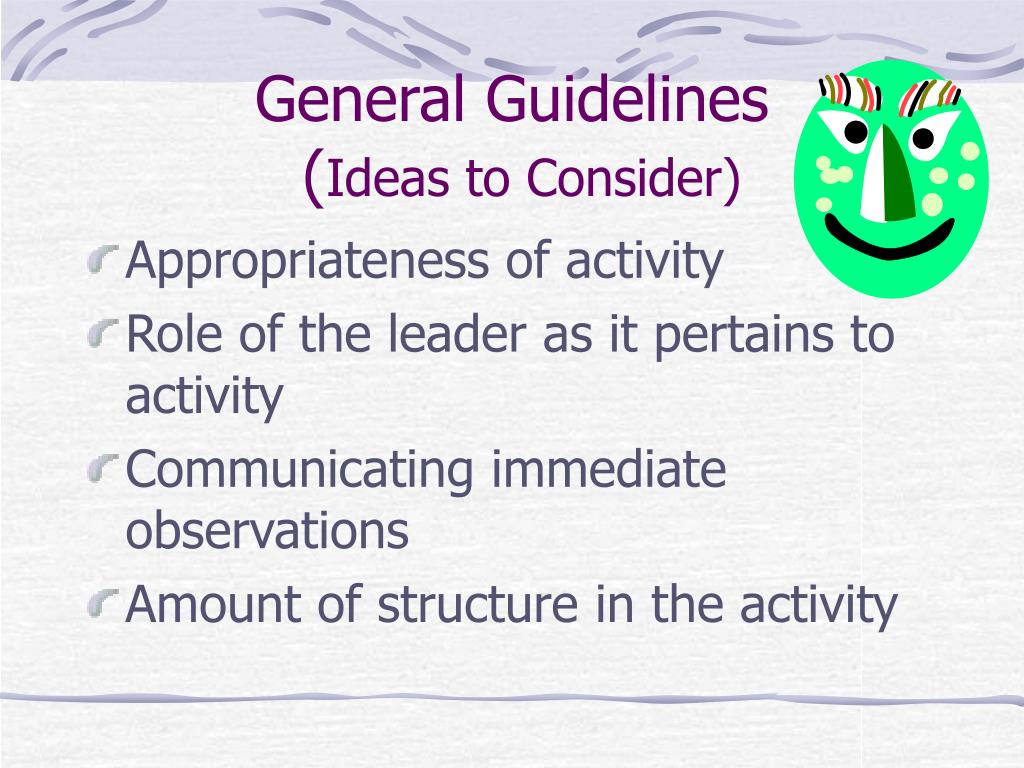 General Guidelines
(Ideas to Consider)

Appropriateness of activity
Role of the leader as it pertains to activity
Communicating immediate observations
Amount of structure in the activity